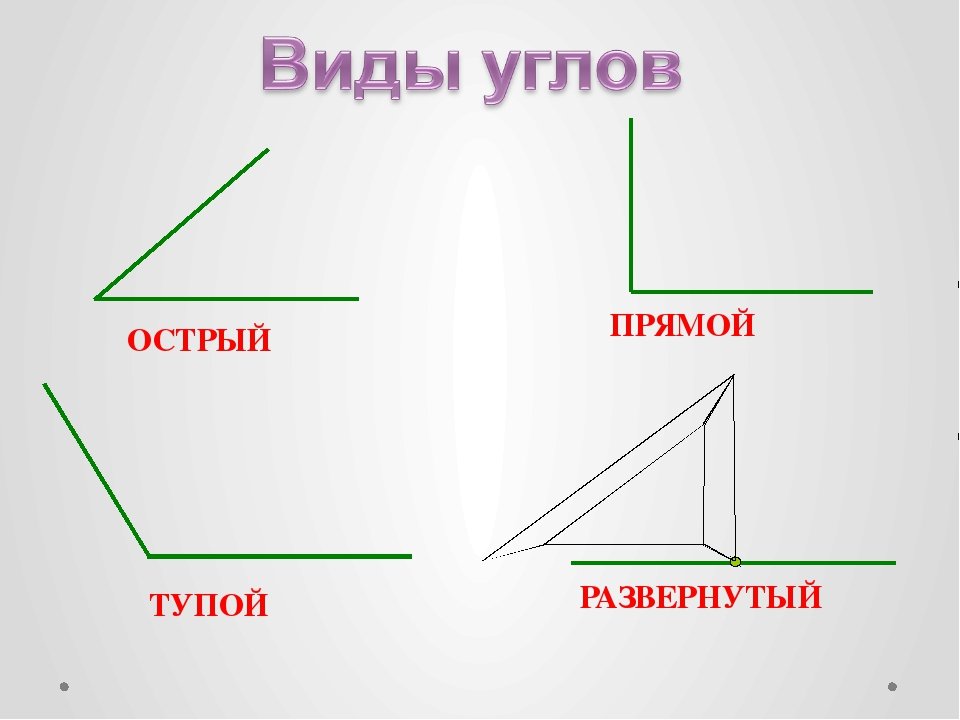 Виды углов

ОСТРЫЙ

ПРЯМОЙ

ТУПОЙ

РАЗВЕРНУТЫЙ